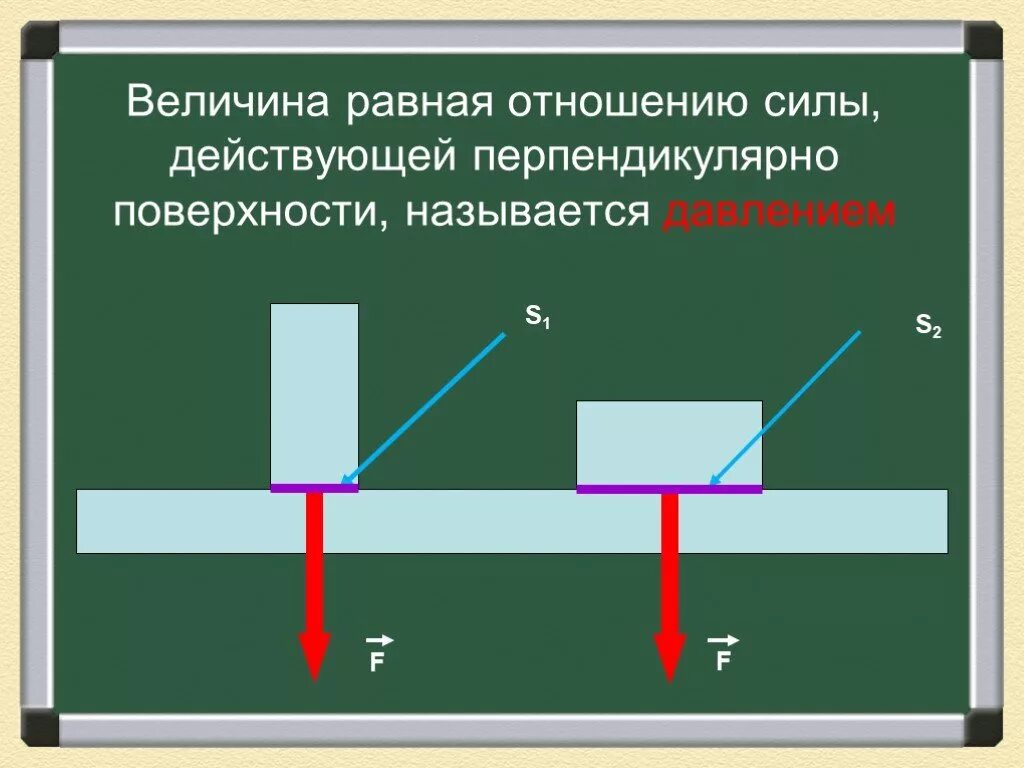 Величина равная отношению силы, действующей перпендикулярно поверхности, называется давлением

$S_1$

$S_2$

$\vec{F}$

$\vec{F}$